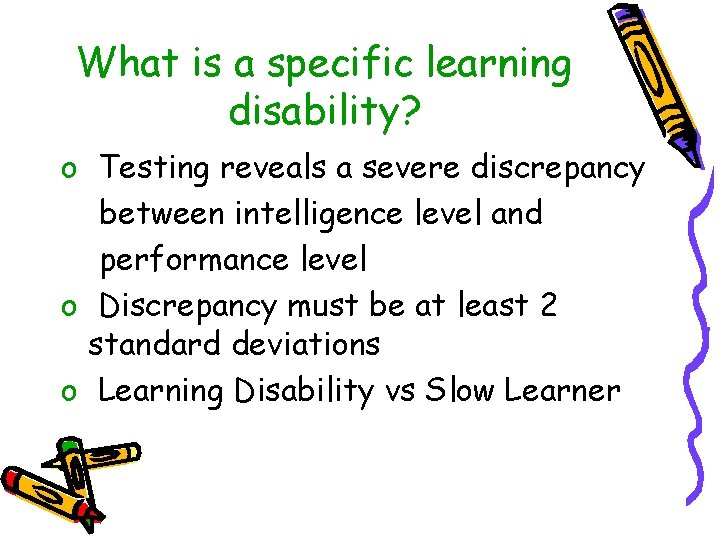 What is a specific learning disability?

o Testing reveals a severe discrepancy between intelligence level and performance level
o Discrepancy must be at least 2 standard deviations
o Learning Disability vs Slow Learner